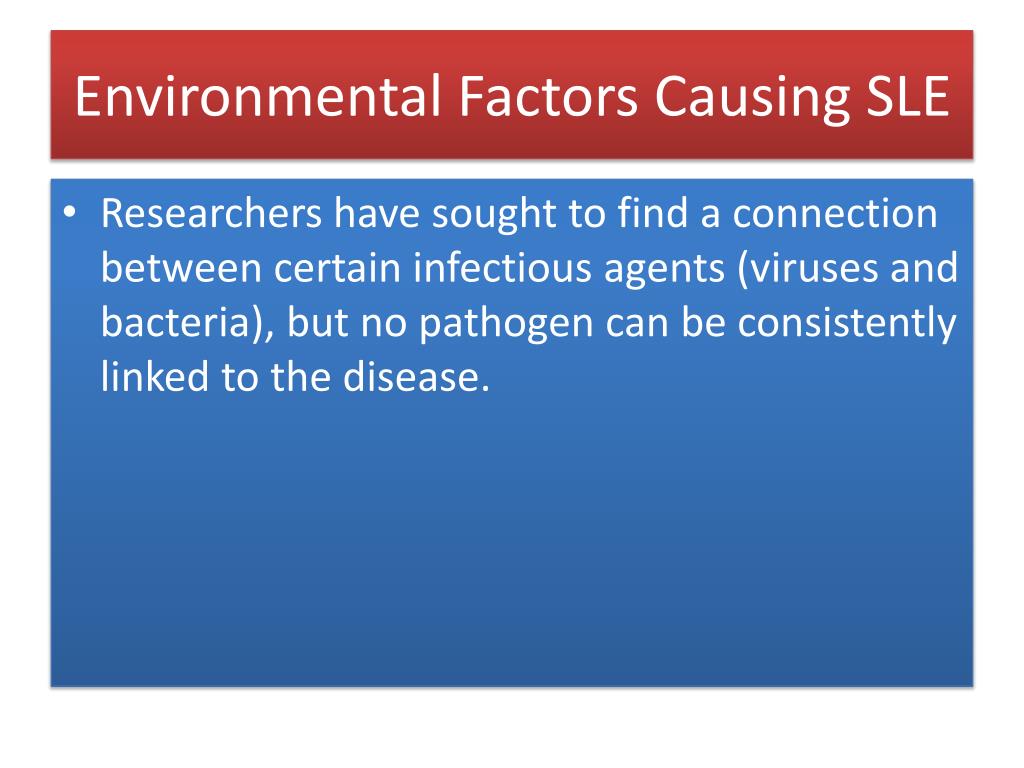 Environmental Factors Causing SLE

• Researchers have sought to find a connection between certain infectious agents (viruses and bacteria), but no pathogen can be consistently linked to the disease.